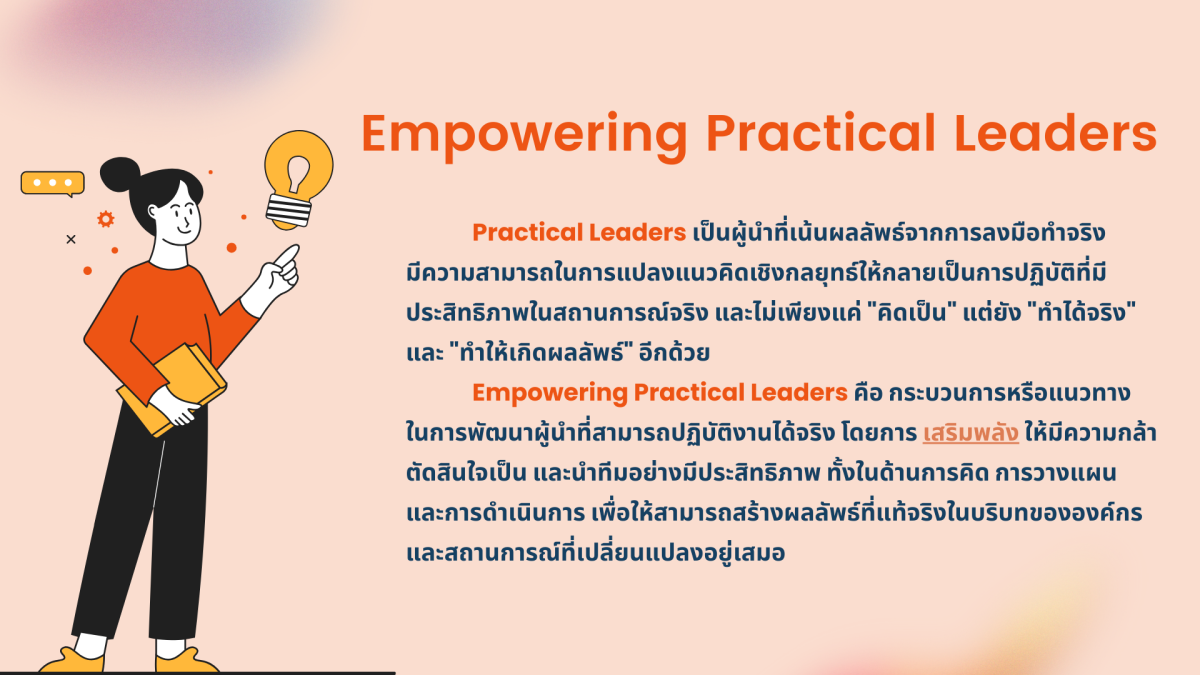 Empowering Practical Leaders

Practical Leaders เป็นผู้นำที่เน้นผลลัพธ์จากการลงมือทำจริง มีความสามารถในการแปลงแนวคิดเชิงกลยุทธ์ให้กลายเป็นการปฏิบัติที่มีประสิทธิภาพในสถานการณ์จริง และไม่เพียงแค่ "คิดเป็น" แต่ยัง "ทำได้จริง" และ "ทำให้เกิดผลลัพธ์" อีกด้วย

Empowering Practical Leaders คือ กระบวนการหรือแนวทางในการพัฒนาผู้นำที่สามารถปฏิบัติงานได้จริง โดยการ เสริมพลัง ให้มีความกล้าตัดสินใจเป็น และนำทีมอย่างมีประสิทธิภาพ ทั้งในด้านการคิด การวางแผน และการดำเนินการ เพื่อให้สามารถสร้างผลลัพธ์ที่แท้จริงในบริบทขององค์กรและสถานการณ์ที่เปลี่ยนแปลงอยู่เสมอ